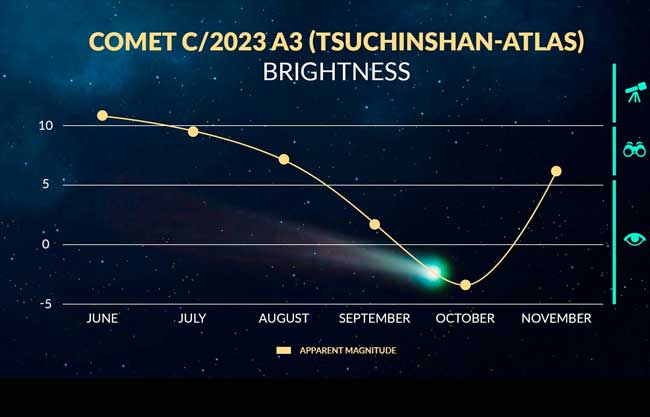 COMET C/2023 A3 (TSUCHINSHAN-ATLAS)
BRIGHTNESS

10
5
0
-5

JUNE
JULY
AUGUST
SEPTEMBER
OCTOBER
NOVEMBER

APPARENT MAGNITUDE